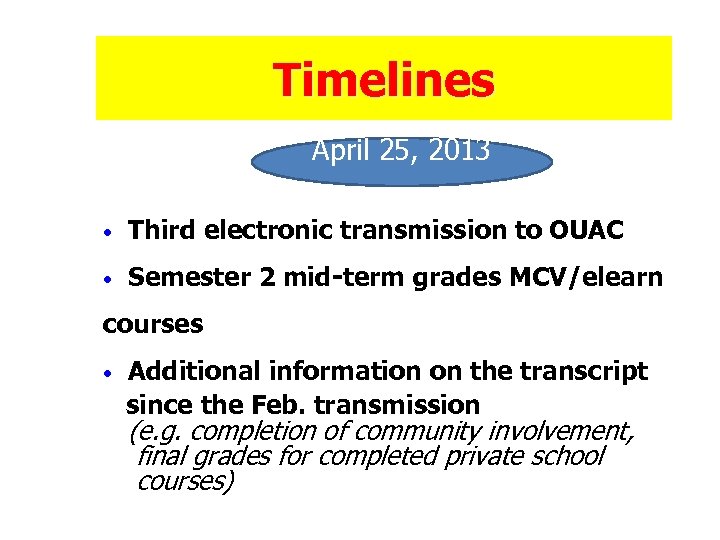 Timelines

April 25, 2013

• Third electronic transmission to OUAC

• Semester 2 mid-term grades MCV/elearn courses

• Additional information on the transcript since the Feb. transmission
(e.g. completion of community involvement, final grades for completed private school courses)